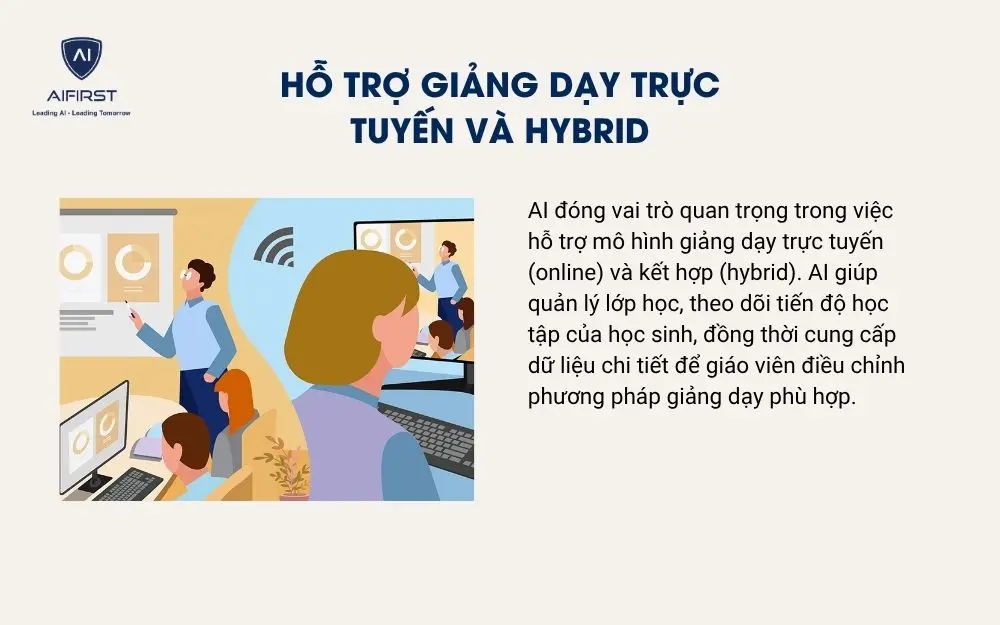 AI
AIFIRST
Leading AI - Leading Tomorrow

HỖ TRỢ GIẢNG DẠY TRỰC TUYẾN VÀ HYBRID

AI đóng vai trò quan trọng trong việc hỗ trợ mô hình giảng dạy trực tuyến (online) và kết hợp (hybrid). AI giúp quản lý lớp học, theo dõi tiến độ học tập của học sinh, đồng thời cung cấp dữ liệu chi tiết để giáo viên điều chỉnh phương pháp giảng dạy phù hợp.